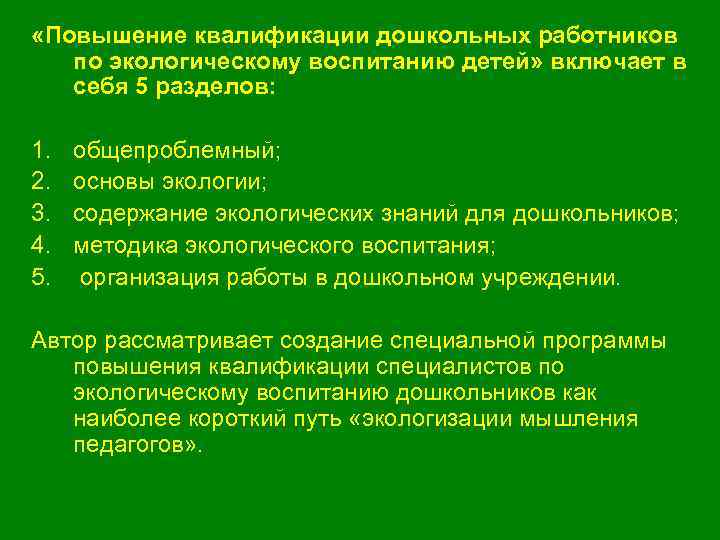 «Повышение квалификации дошкольных работников по экологическому воспитанию детей» включает в себя 5 разделов:

1. общепроблемный;
2. основы экологии;
3. содержание экологических знаний для дошкольников;
4. методика экологического воспитания;
5. организация работы в дошкольном учреждении.

Автор рассматривает создание специальной программы повышения квалификации специалистов по экологическому воспитанию дошкольников как наиболее короткий путь «экологизации мышления педагогов».